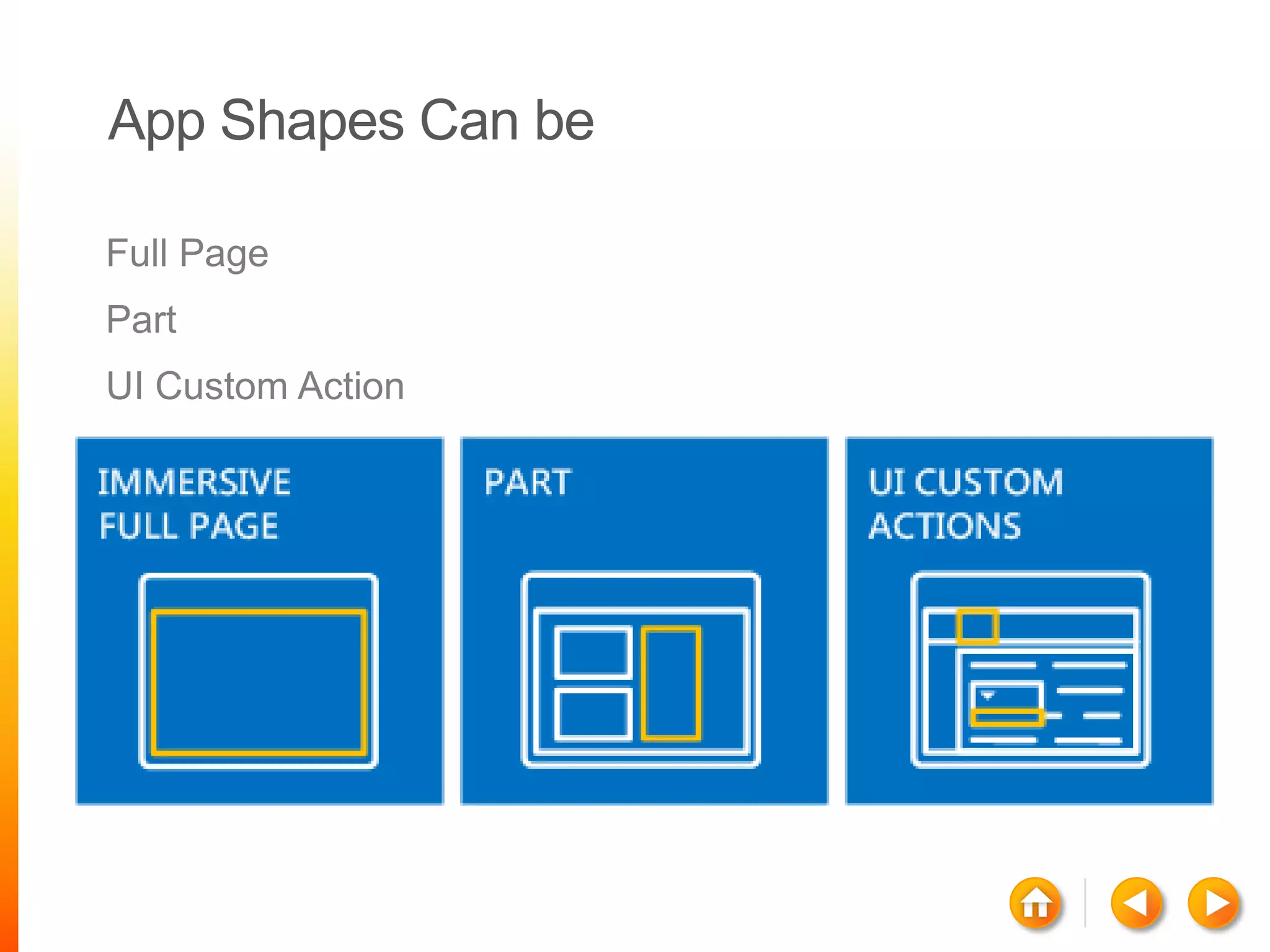 App Shapes Can be

Full Page

Part

UI Custom Action

IMMERSIVE
FULL PAGE

PART

UI CUSTOM
ACTIONS